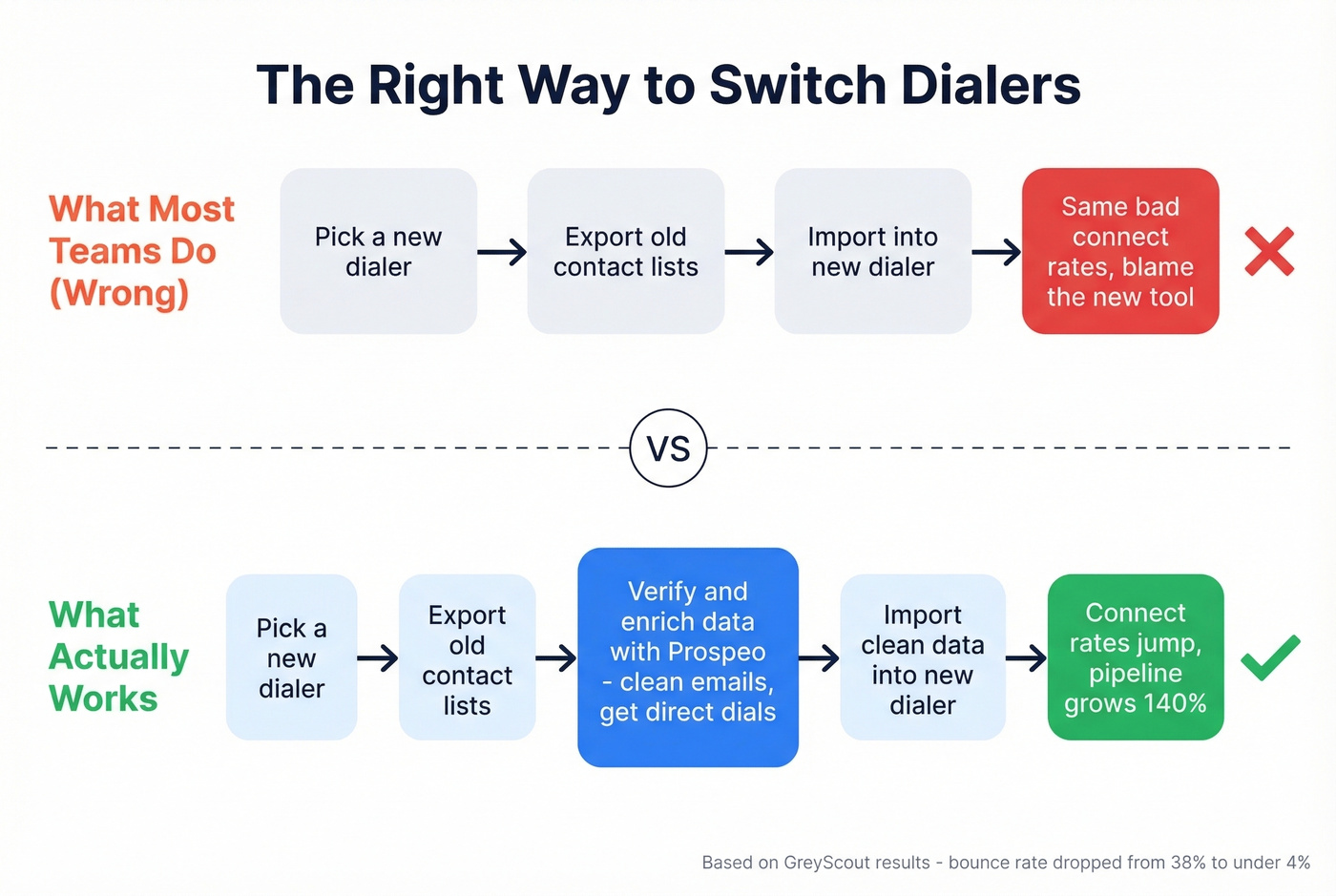 The Right Way to Switch Dialers

What Most Teams Do (Wrong)

Pick a new dialer

Export old contact lists

Import into new dialer

Same bad connect rates, blame the new tool

VS

What Actually Works

Pick a new dialer

Export old contact lists

Verify and enrich data with Prospeo - clean emails, get direct dials

Import clean data into new dialer

Connect rates jump, pipeline grows 140%

Based on GreyScout results - bounce rate dropped from 38% to under 4%